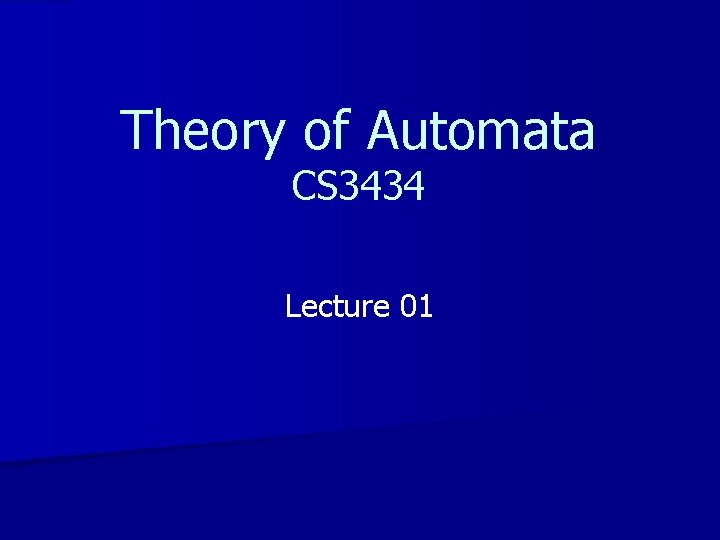 Theory of Automata
CS3434

Lecture 01